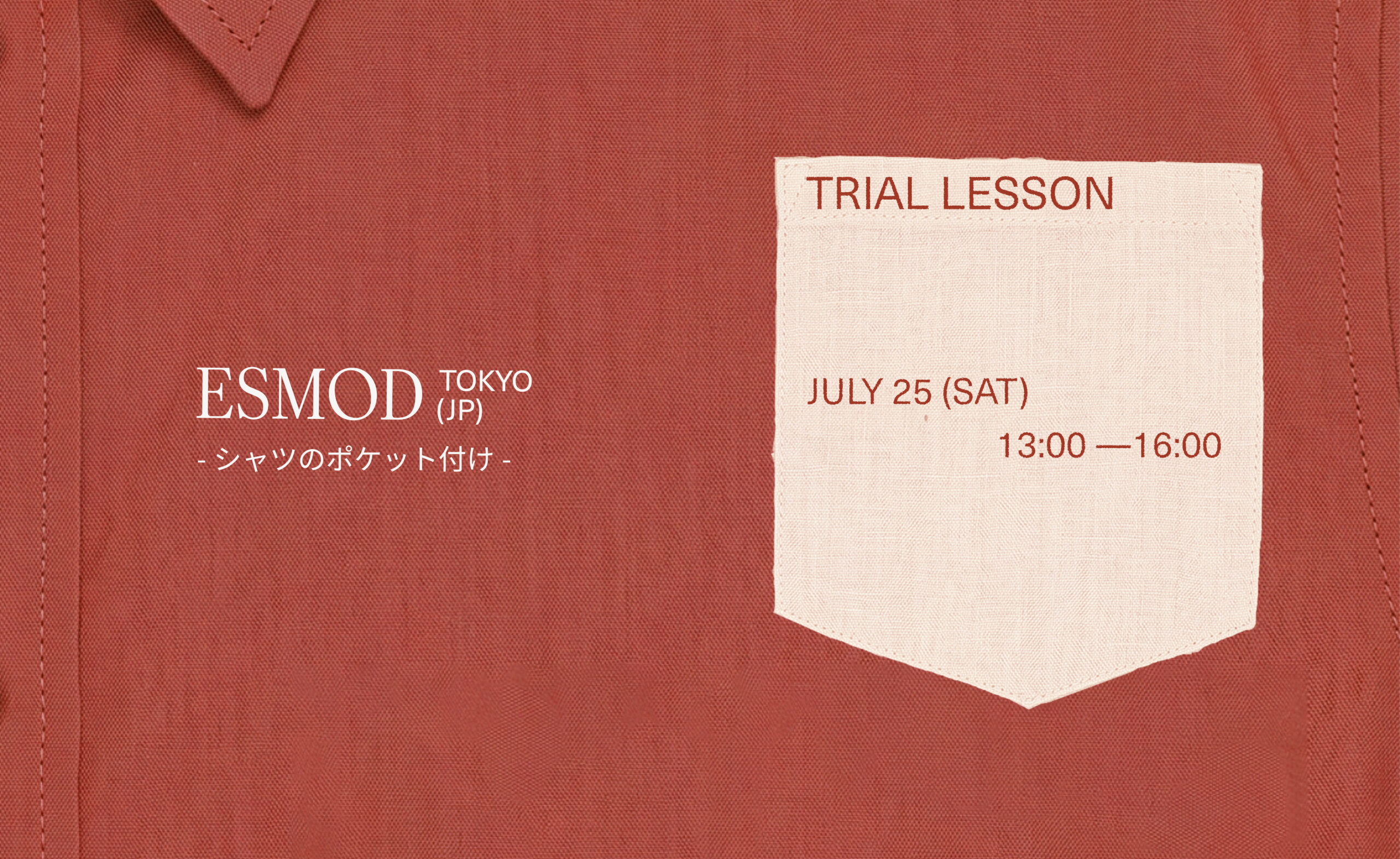 ESMOD TOKYO (JP)

- シャツのポケット付け -

TRIAL LESSON

JULY 25 (SAT)

13:00 —16:00